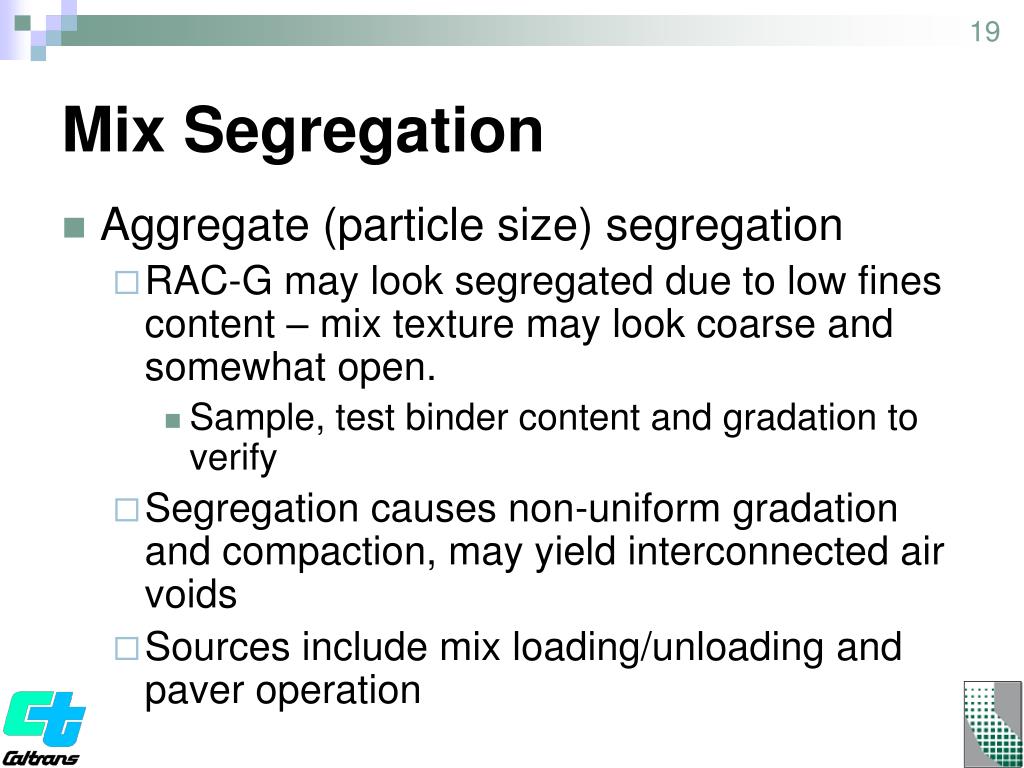 19

Mix Segregation

Aggregate (particle size) segregation

RAC-G may look segregated due to low fines content – mix texture may look coarse and somewhat open.

Sample, test binder content and gradation to verify

Segregation causes non-uniform gradation and compaction, may yield interconnected air voids

Sources include mix loading/unloading and paver operation

Caltrans